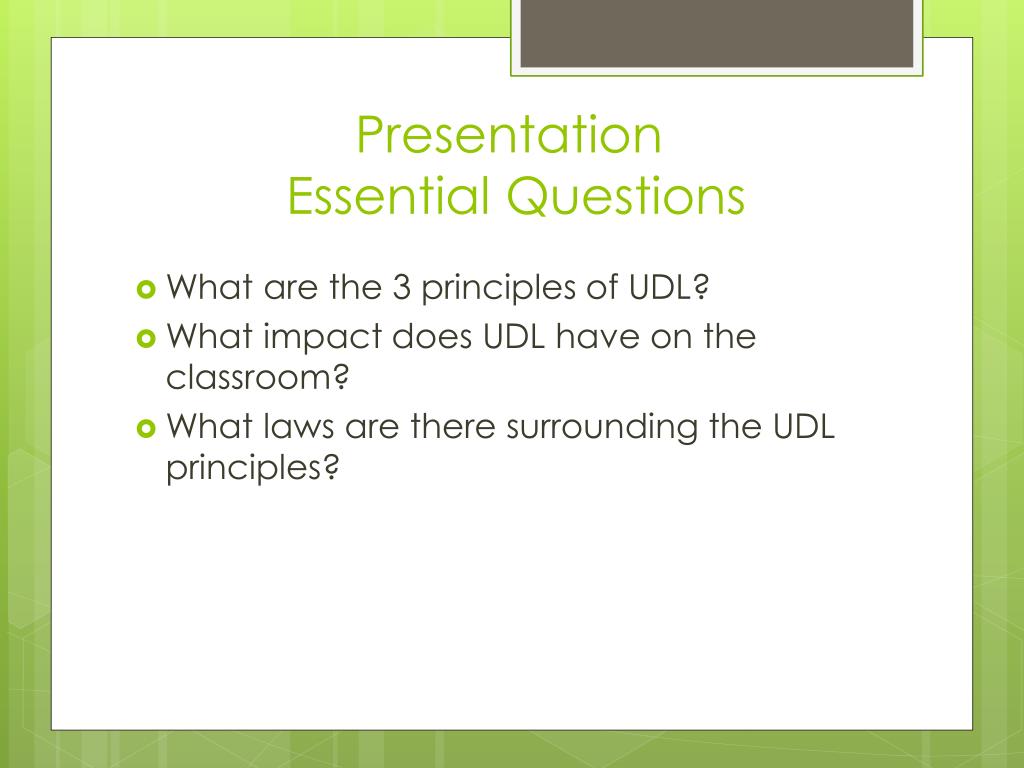 Presentation
Essential Questions

What are the 3 principles of UDL?
What impact does UDL have on the classroom?
What laws are there surrounding the UDL principles?